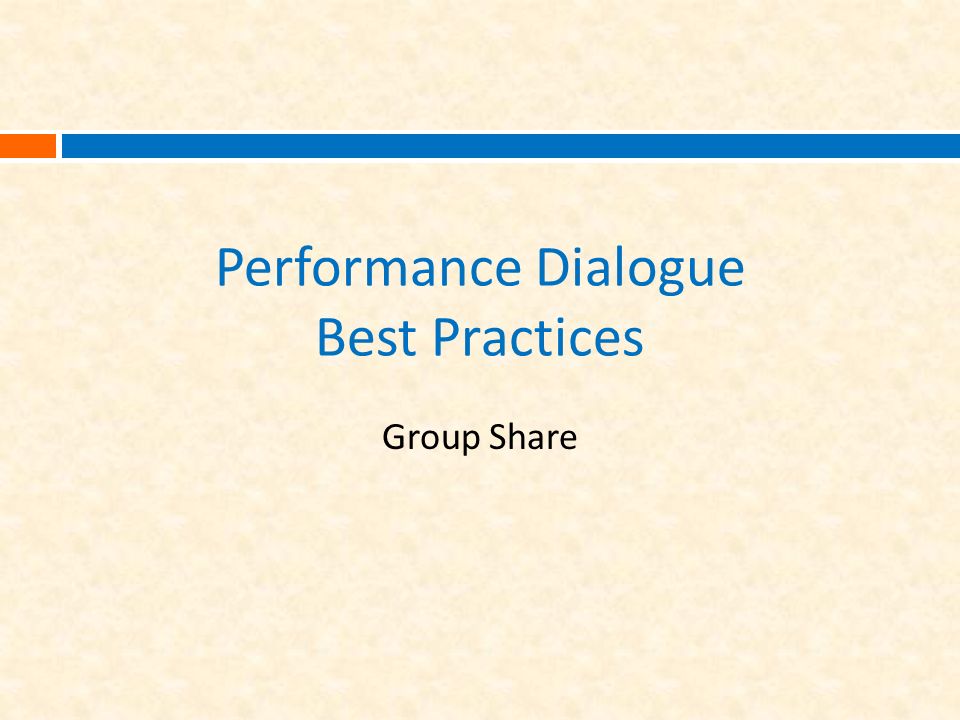 Performance Dialogue
Best Practices

Group Share